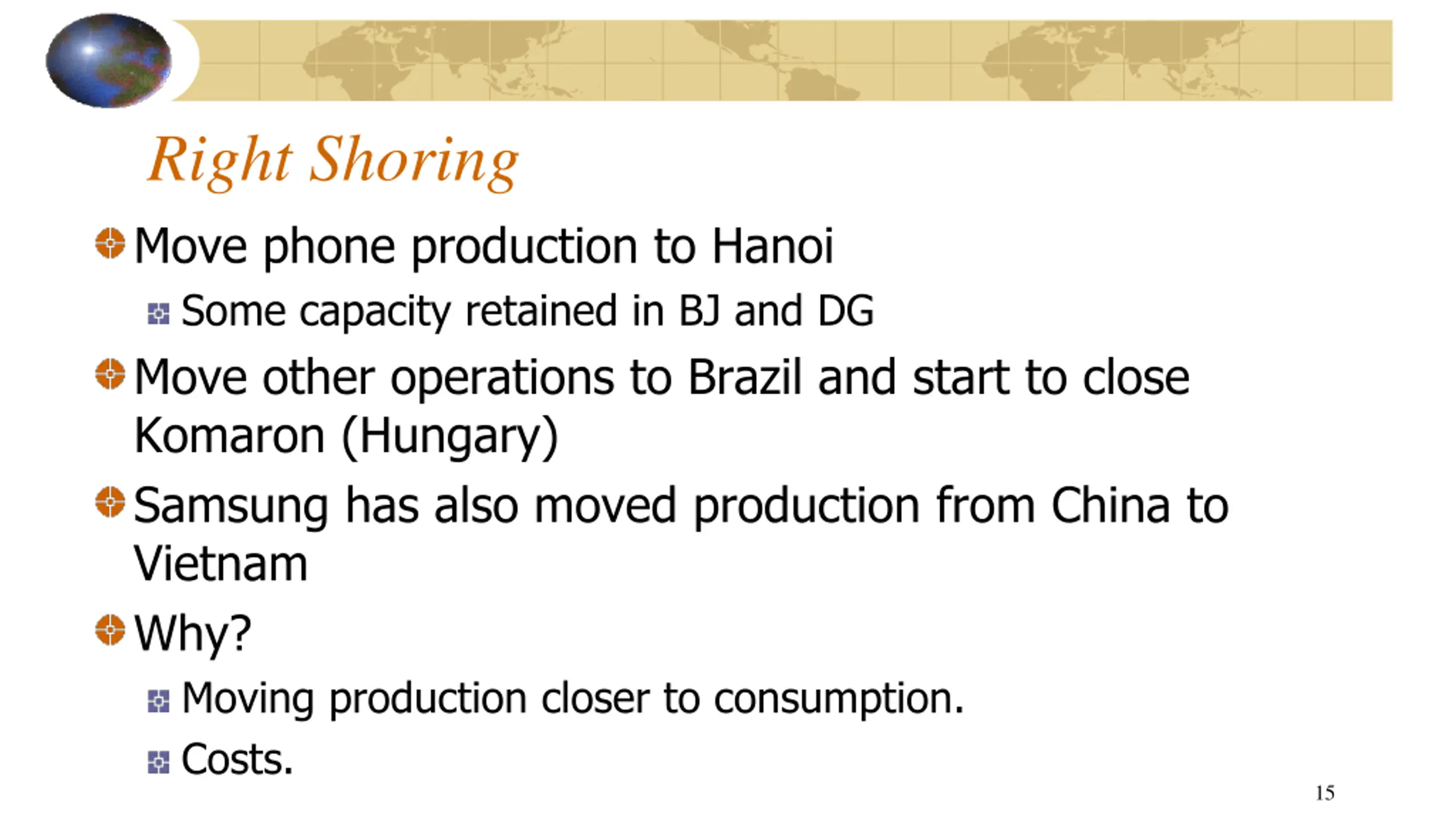 Right Shoring

Move phone production to Hanoi

Some capacity retained in BJ and DG

Move other operations to Brazil and start to close Komaron (Hungary)

Samsung has also moved production from China to Vietnam

Why?

Moving production closer to consumption.

Costs.

15